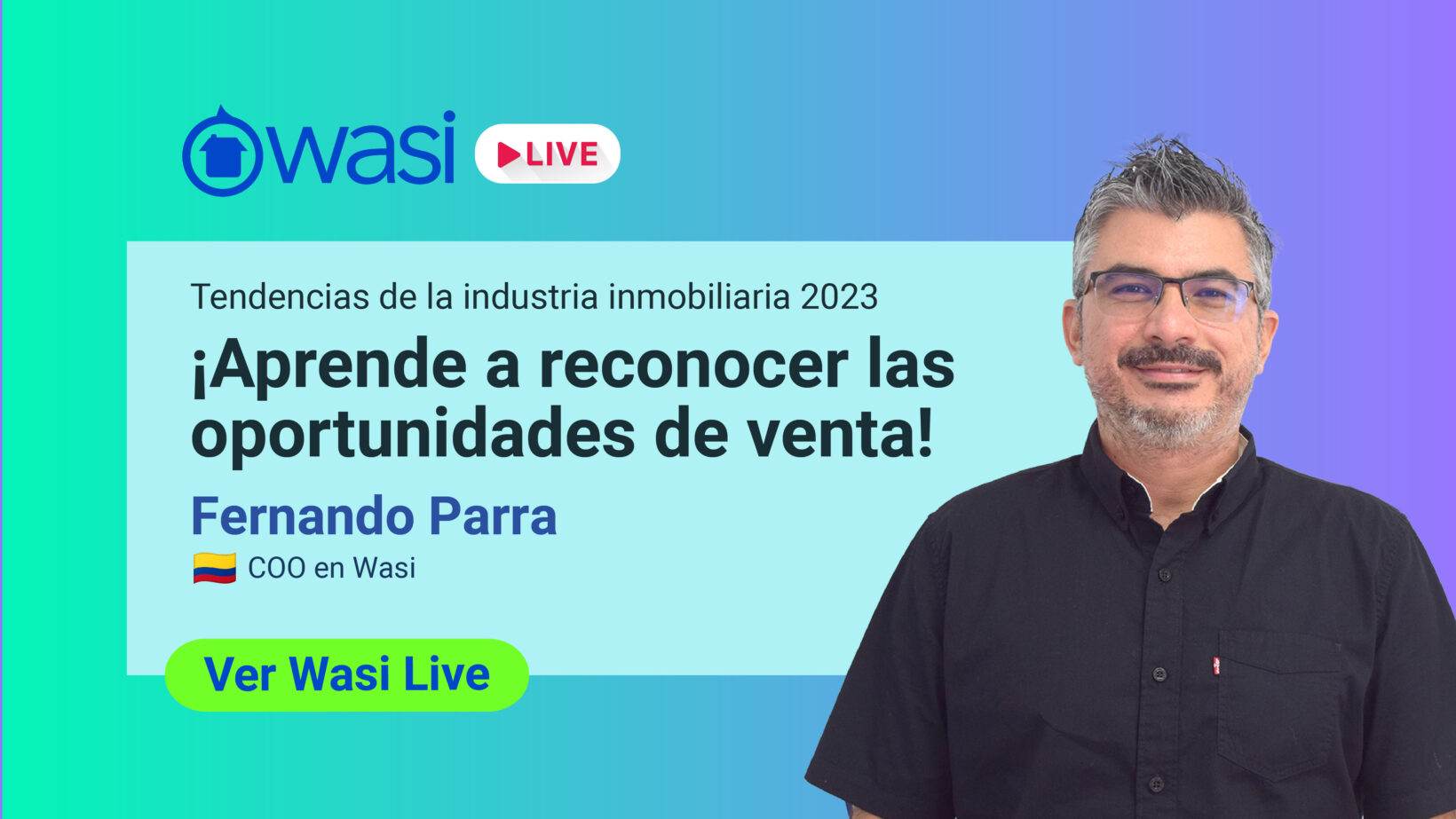 wasi LIVE

Tendencias de la industria inmobiliaria 2023

¡Aprende a reconocer las oportunidades de venta!

Fernando Parra

COO en Wasi

Ver Wasi Live